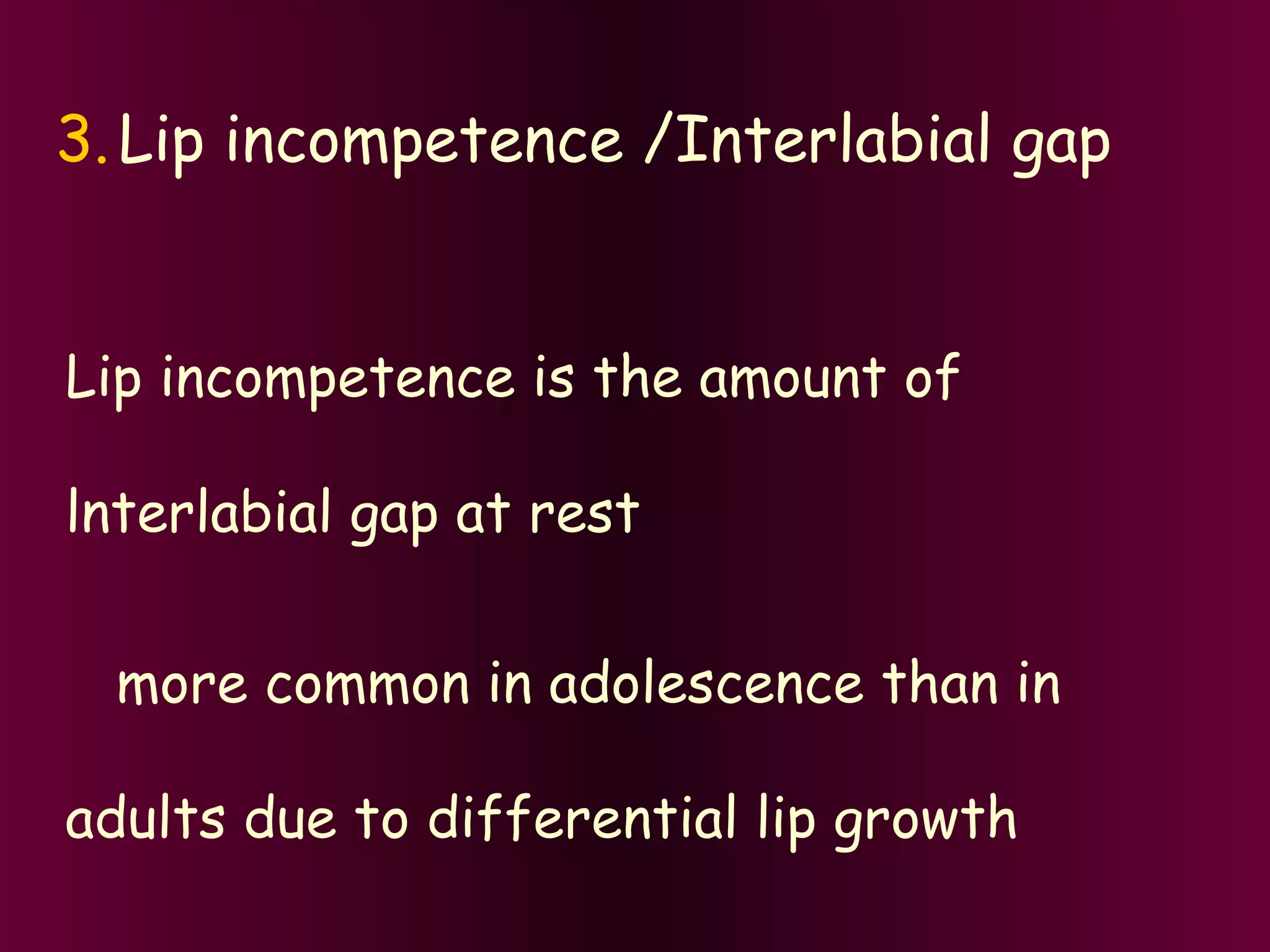 3. Lip incompetence /Interlabial gap

Lip incompetence is the amount of Interlabial gap at rest

more common in adolescence than in adults due to differential lip growth